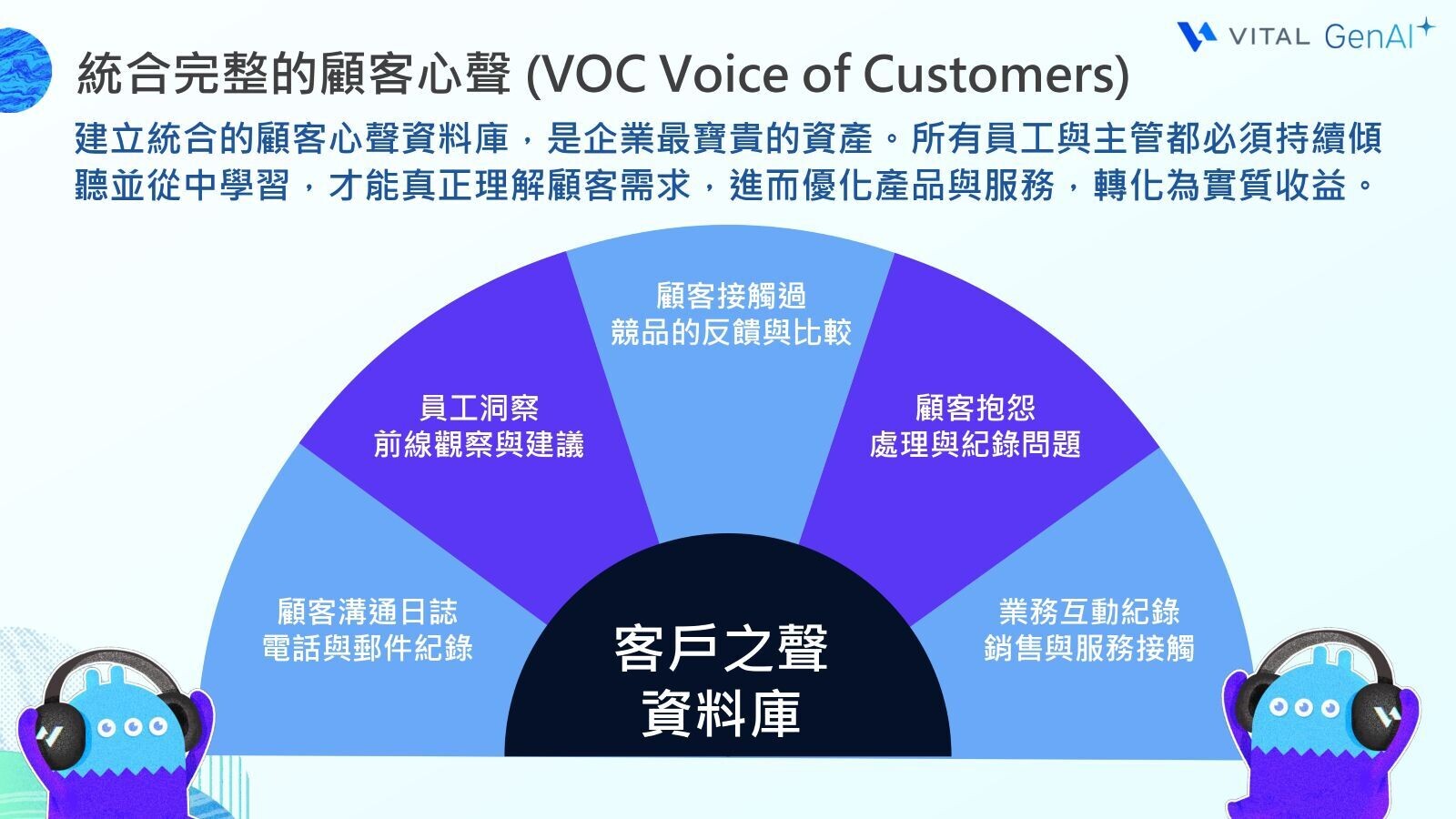 VITAL GenAI

統合完整的顧客心聲 (VOC Voice of Customers)

建立統合的顧客心聲資料庫，是企業最寶貴的資產。所有員工與主管都必須持續傾聽並從中學習，才能真正理解顧客需求，進而優化產品與服務，轉化為實質收益。

顧客溝通日誌
電話與郵件紀錄

員工洞察
前線觀察與建議

顧客接觸過
競品的反饋與比較

顧客抱怨
處理與紀錄問題

業務互動紀錄
銷售與服務接觸

客戶之聲
資料庫